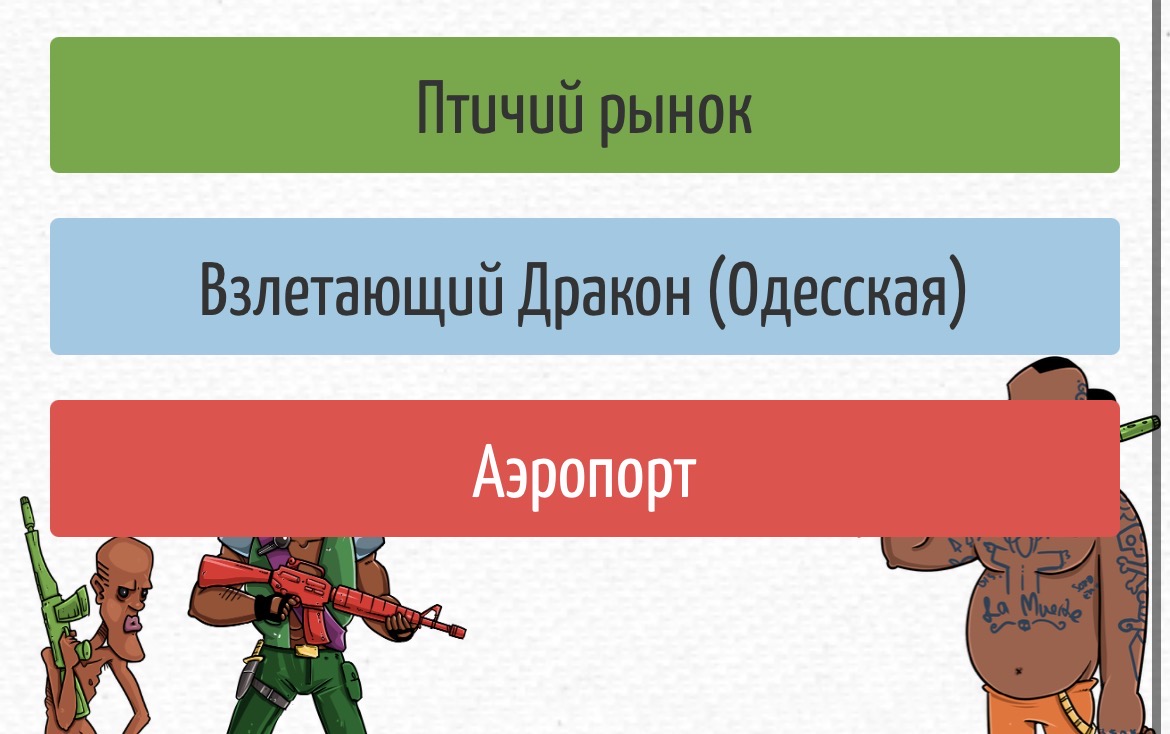 Птичий рынок

Взлетающий Дракон (Одесская)

Аэропорт

La Muerte